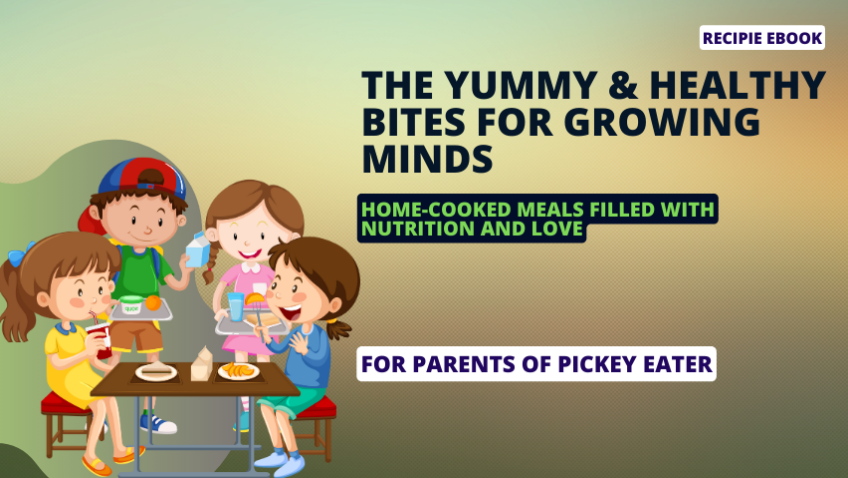 RECIPIE EBOOK

THE YUMMY & HEALTHY BITES FOR GROWING MINDS

HOME-COOKED MEALS FILLED WITH NUTRITION AND LOVE

FOR PARENTS OF PICKEY EATER